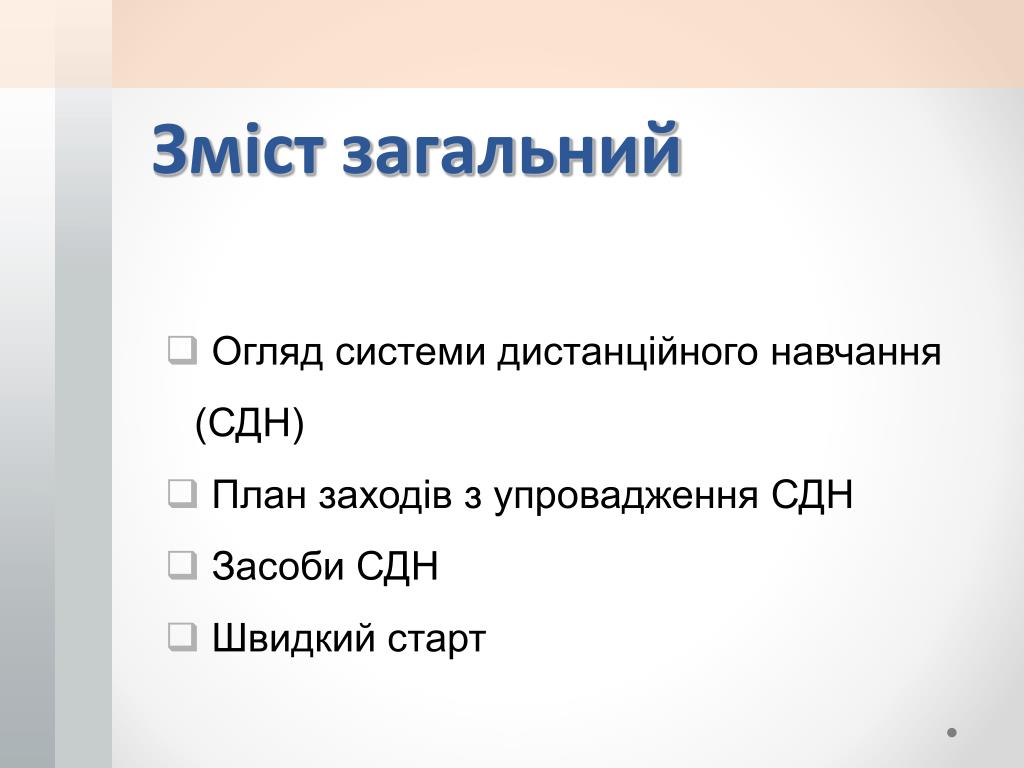 Зміст загальний

❑ Огляд системи дистанційного навчання (СДН)

❑ План заходів з упровадження СДН

❑ Засоби СДН

❑ Швидкий старт